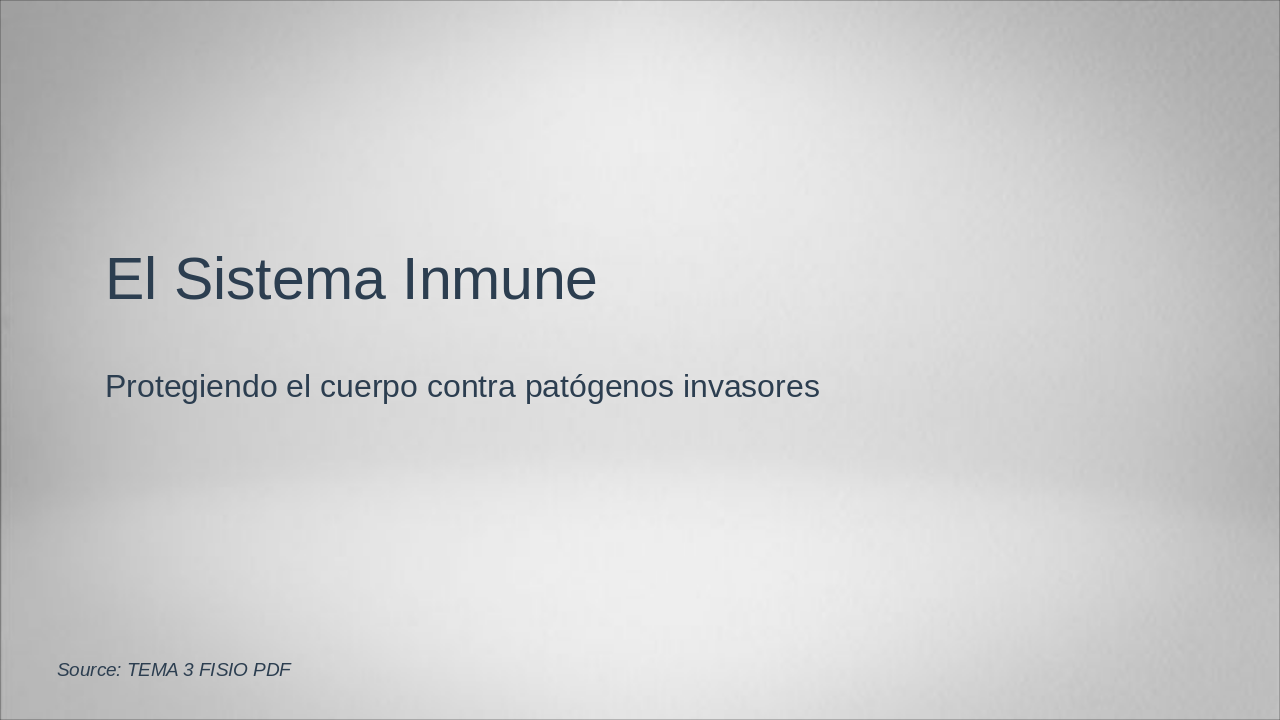 El Sistema Inmune

Protegiendo el cuerpo contra patógenos invasores

Source: TEMA 3 FISIO PDF